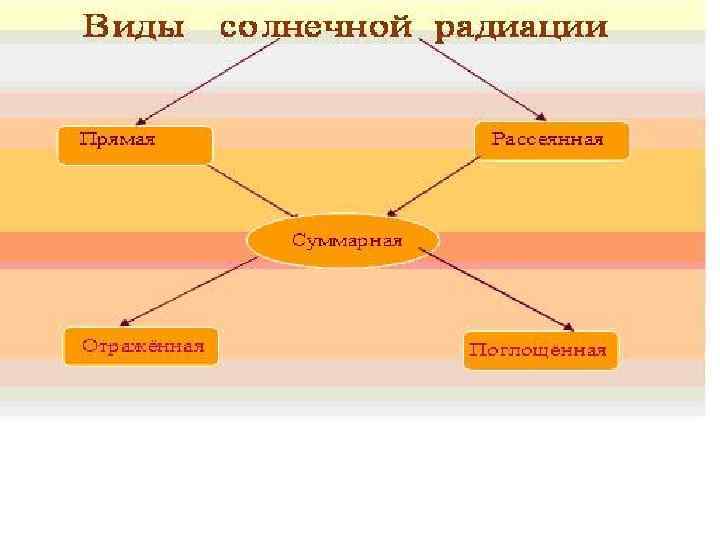 Виды солнечной радиации

Прямая

Рассеянная

Суммарная

Отражённая

Поглощенная